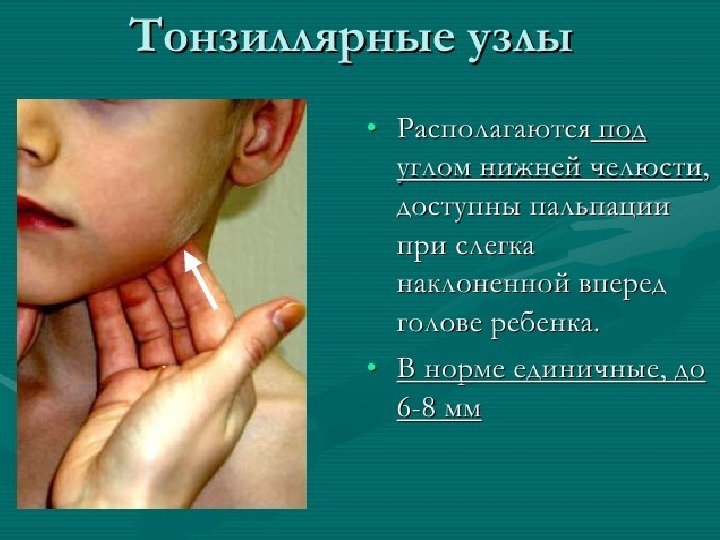 Тонзиллярные узлы

• Располагаются под углом нижней челюсти, доступны пальпации при слегка наклоненной вперед голове ребенка.

• В норме единичные, до 6-8 мм